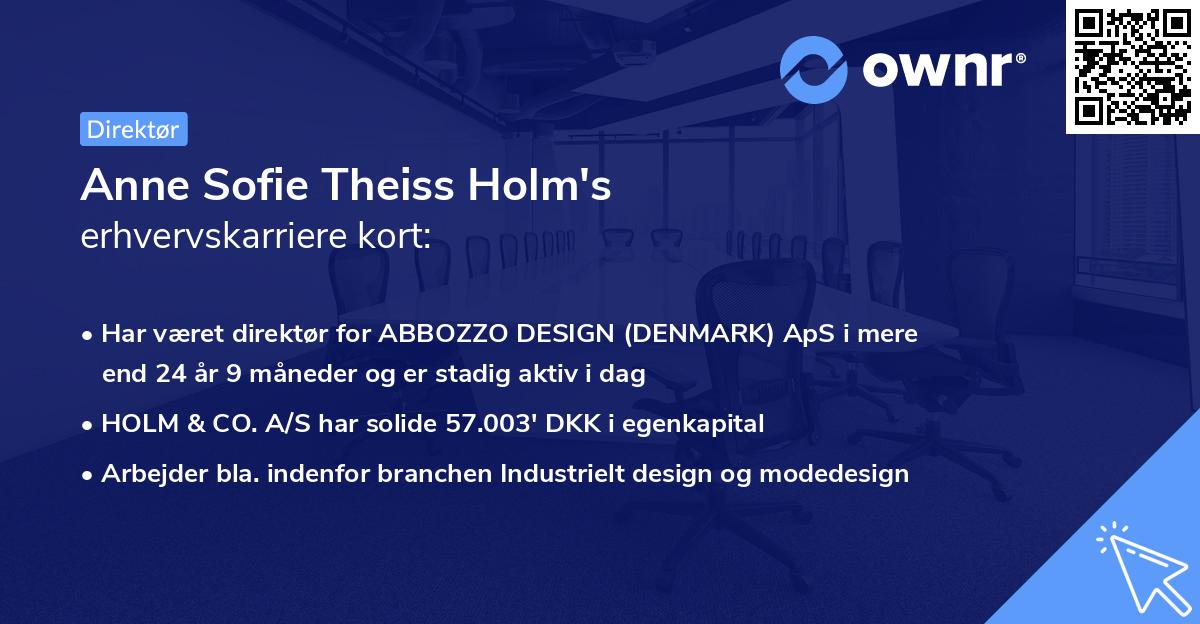 ownr®

Direktør

Anne Sofie Theiss Holm's
erhvervskarriere kort:

• Har været direktør for ABBOZZO DESIGN (DENMARK) ApS i mere end 24 år 9 måneder og er stadig aktiv i dag
• HOLM & CO. A/S har solide 57.003' DKK i egenkapital
• Arbejder bla. indenfor branchen Industrielt design og modedesign